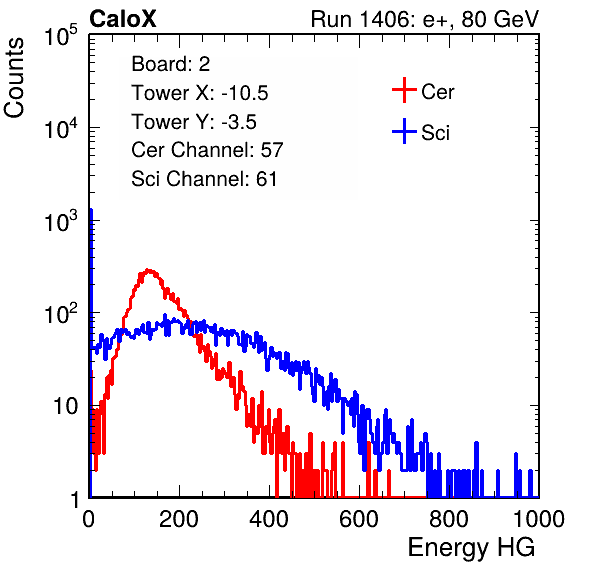 CaloX

Run 1406: e+, 80 GeV

Counts

$10^5$
$10^4$
$10^3$
$10^2$
10
1

Board: 2
Tower X: -10.5
Tower Y: -3.5
Cer Channel: 57
Sci Channel: 61

Cer
Sci

0 200 400 600 800 1000

Energy HG